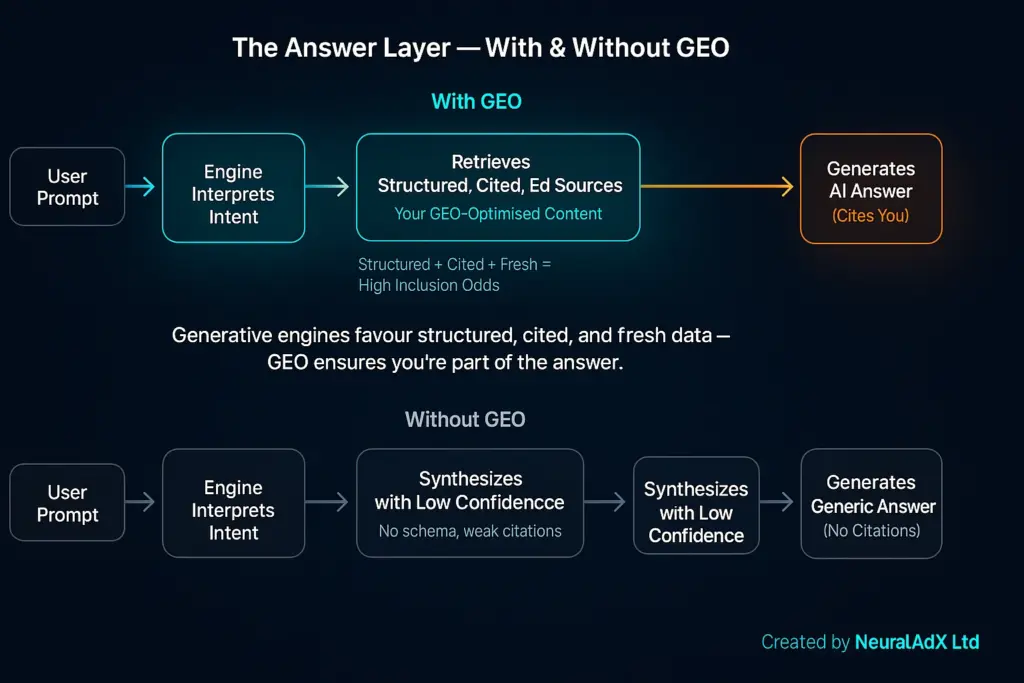 The Answer Layer — With & Without GEO

With GEO

User Prompt

Engine Interprets Intent

Retrieves Structured, Cited, Ed Sources

Your GEO-Optimised Content

Generates AI Answer (Cites You)

Structured + Cited + Fresh = High Inclusion Odds

Generative engines favour structured, cited, and fresh data — GEO ensures you're part of the answer.

Without GEO

User Prompt

Engine Interprets Intent

Synthesizes with Low Confidencce

No schema, weak citations

Synthesizes with Low Confidence

Generates Generic Answer (No Citations)

Created by NeuralAdX Ltd